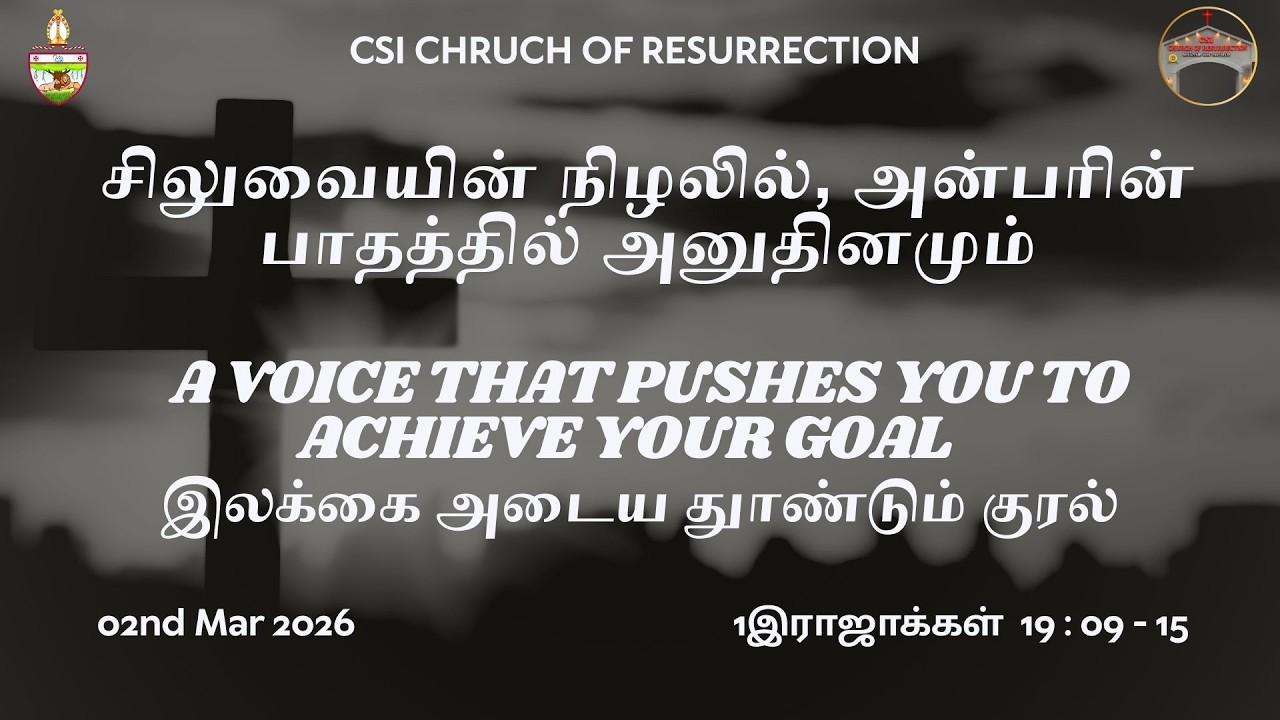 CSI CHRUCH OF RESURRECTION

CSI
CHURCH OF RESURRECTION

சிலுவையின் நிழலில், அன்பரின் பாதத்தில் அனுதினமும்

A VOICE THAT PUSHES YOU TO ACHIEVE YOUR GOAL
இலக்கை அடைய தூண்டும் குரல்

02nd Mar 2026

1இராஜாக்கள் 19 : 09 - 15